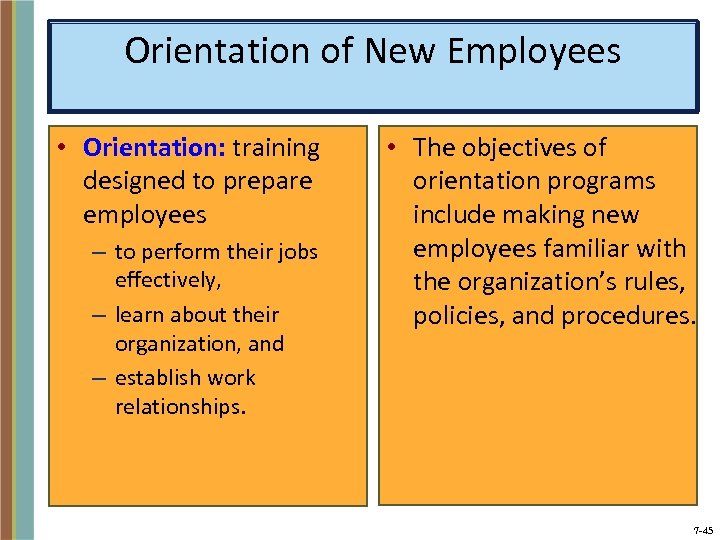 Orientation of New Employees

• Orientation: training designed to prepare employees
– to perform their jobs effectively,
– learn about their organization, and
– establish work relationships.

• The objectives of orientation programs include making new employees familiar with the organization's rules, policies, and procedures.

7-45